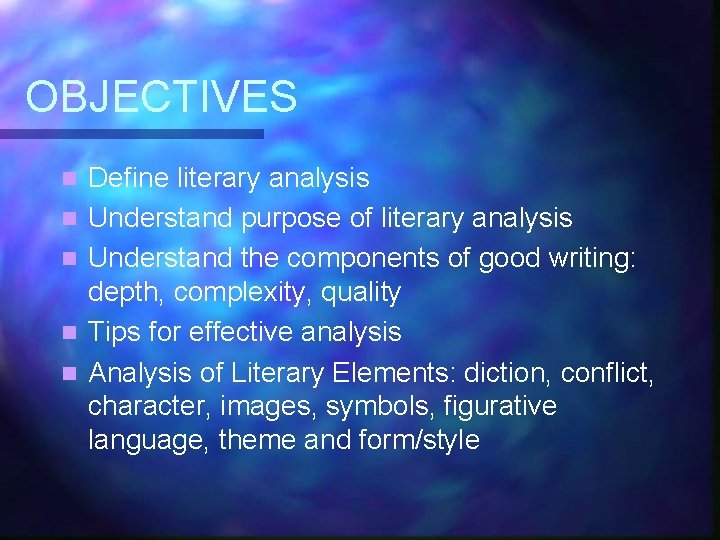 OBJECTIVES

- Define literary analysis
- Understand purpose of literary analysis
- Understand the components of good writing: depth, complexity, quality
- Tips for effective analysis
- Analysis of Literary Elements: diction, conflict, character, images, symbols, figurative language, theme and form/style